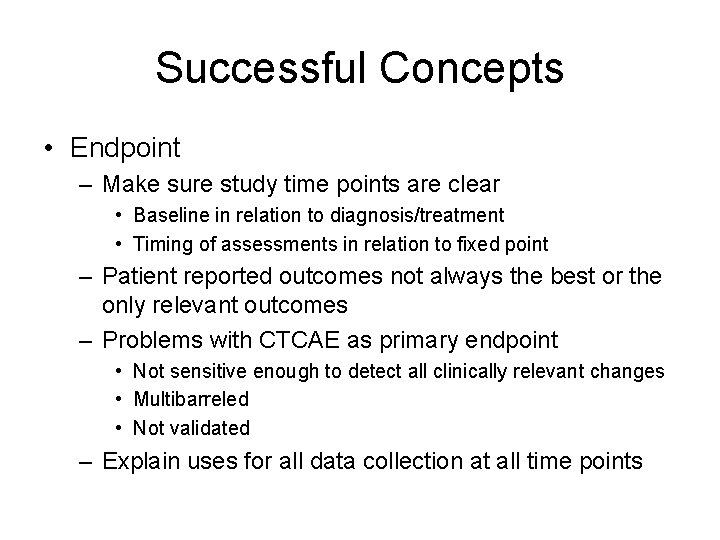 Successful Concepts

• Endpoint
– Make sure study time points are clear
• Baseline in relation to diagnosis/treatment
• Timing of assessments in relation to fixed point
– Patient reported outcomes not always the best or the only relevant outcomes
– Problems with CTCAE as primary endpoint
• Not sensitive enough to detect all clinically relevant changes
• Multibarreled
• Not validated
– Explain uses for all data collection at all time points